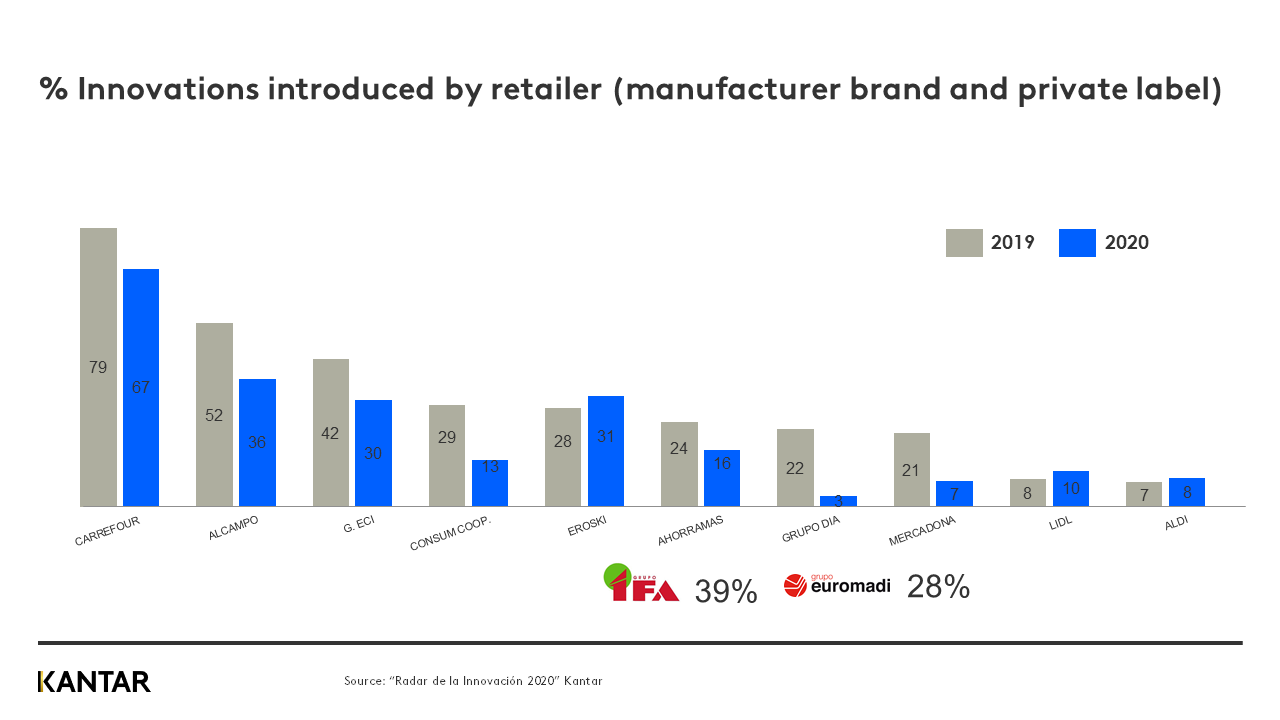 % Innovations introduced by retailer (manufacturer brand and private label)

2019 2020

79 67 52 36 42 30 29 13 28 31 24 16 22 3 21 7 8 10 7 8

CARREFOUR ALCAMPO G. ECI CONSUM COOP. EROSKI AHORRAMAS GRUPO DIA MERCADONA LIDL ALDI

GRUPO IFA 39% grupo euromadi 28%

KANTAR

Source: "Radar de la Innovación 2020" Kantar